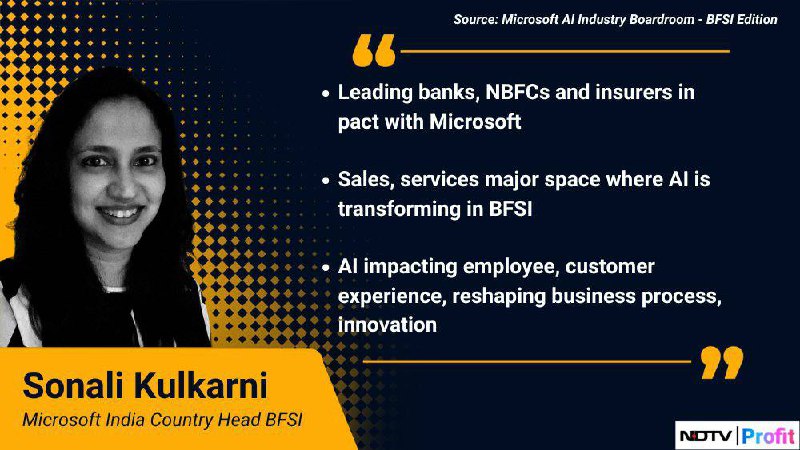 Source: Microsoft AI Industry Boardroom - BFSI Edition

“

• Leading banks, NBFCs and insurers in pact with Microsoft

• Sales, services major space where AI is transforming in BFSI

• AI impacting employee, customer experience, reshaping business process, innovation

”

Sonali Kulkarni

Microsoft India Country Head BFSI

NDTV Profit